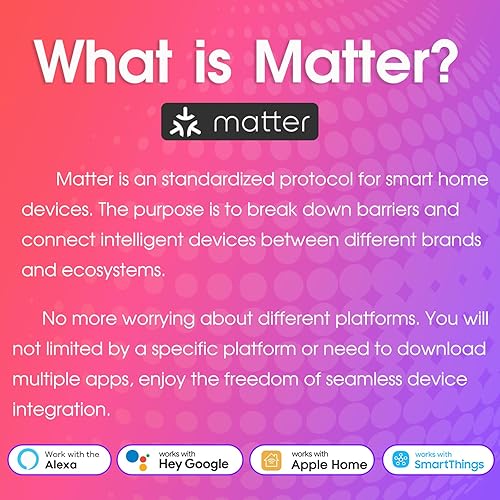 What is Matter?

matter

Matter is an standardized protocol for smart home devices. The purpose is to break down barriers and connect intelligent devices between different brands and ecosystems.

No more worrying about different platforms. You will not limited by a specific platform or need to download multiple apps, enjoy the freedom of seamless device integration.

Work with the Alexa

works with Hey Google

works with Apple Home

works with SmartThings